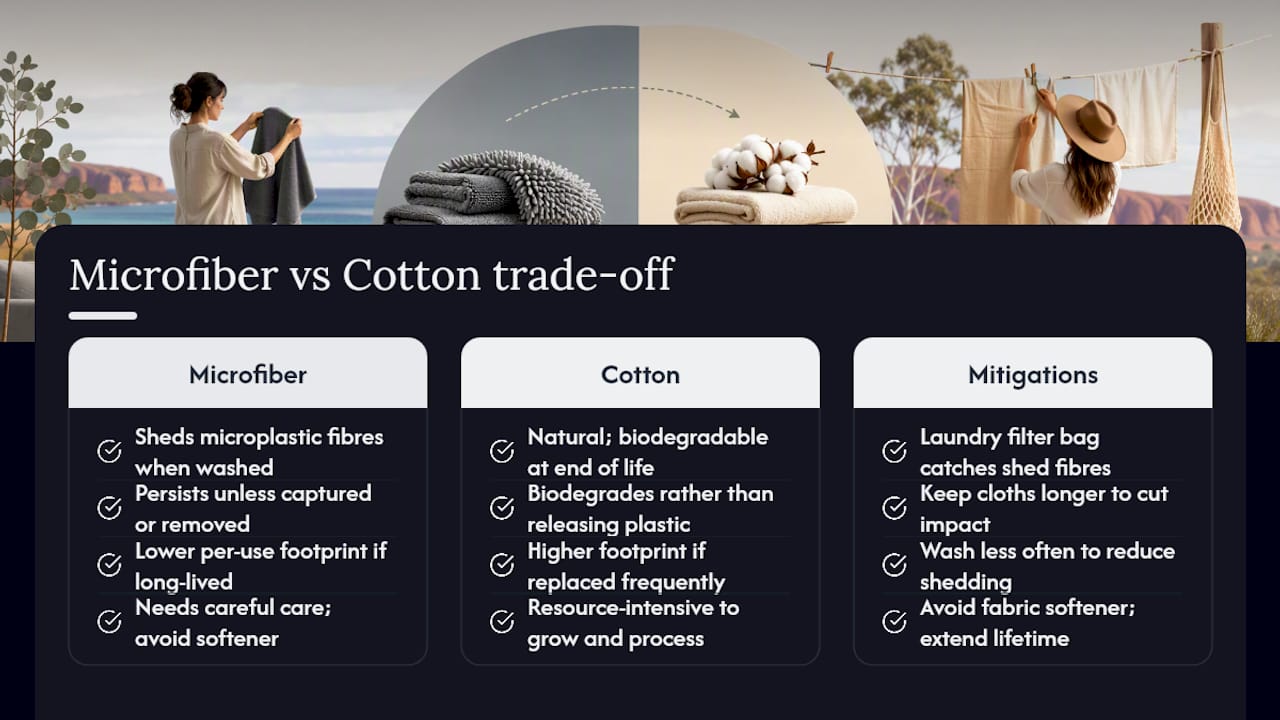 Microfiber vs Cotton trade-off

Microfiber

Sheds microplastic fibres when washed

Persists unless captured or removed

Lower per-use footprint if long-lived

Needs careful care; avoid softener

Cotton

Natural; biodegradable at end of life

Biodegrades rather than releasing plastic

Higher footprint if replaced frequently

Resource-intensive to grow and process

Mitigations

Laundry filter bag catches shed fibres

Keep cloths longer to cut impact

Wash less often to reduce shedding

Avoid fabric softener; extend lifetime